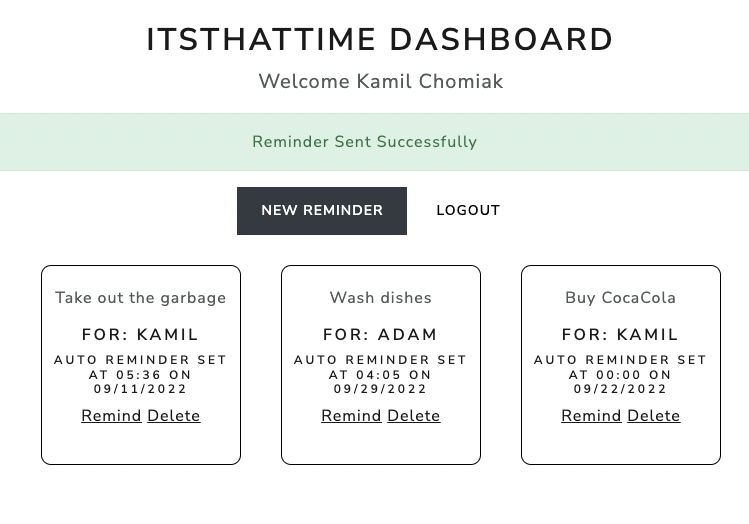 ITSTHATTIME DASHBOARD

Welcome Kamil Chomiak

Reminder Sent Successfully

NEW REMINDER

LOGOUT

Take out the garbage

FOR: KAMIL

AUTO REMINDER SET AT 05:36 ON 09/11/2022

Remind Delete

Wash dishes

FOR: ADAM

AUTO REMINDER SET AT 04:05 ON 09/29/2022

Remind Delete

Buy CocaCola

FOR: KAMIL

AUTO REMINDER SET AT 00:00 ON 09/22/2022

Remind Delete